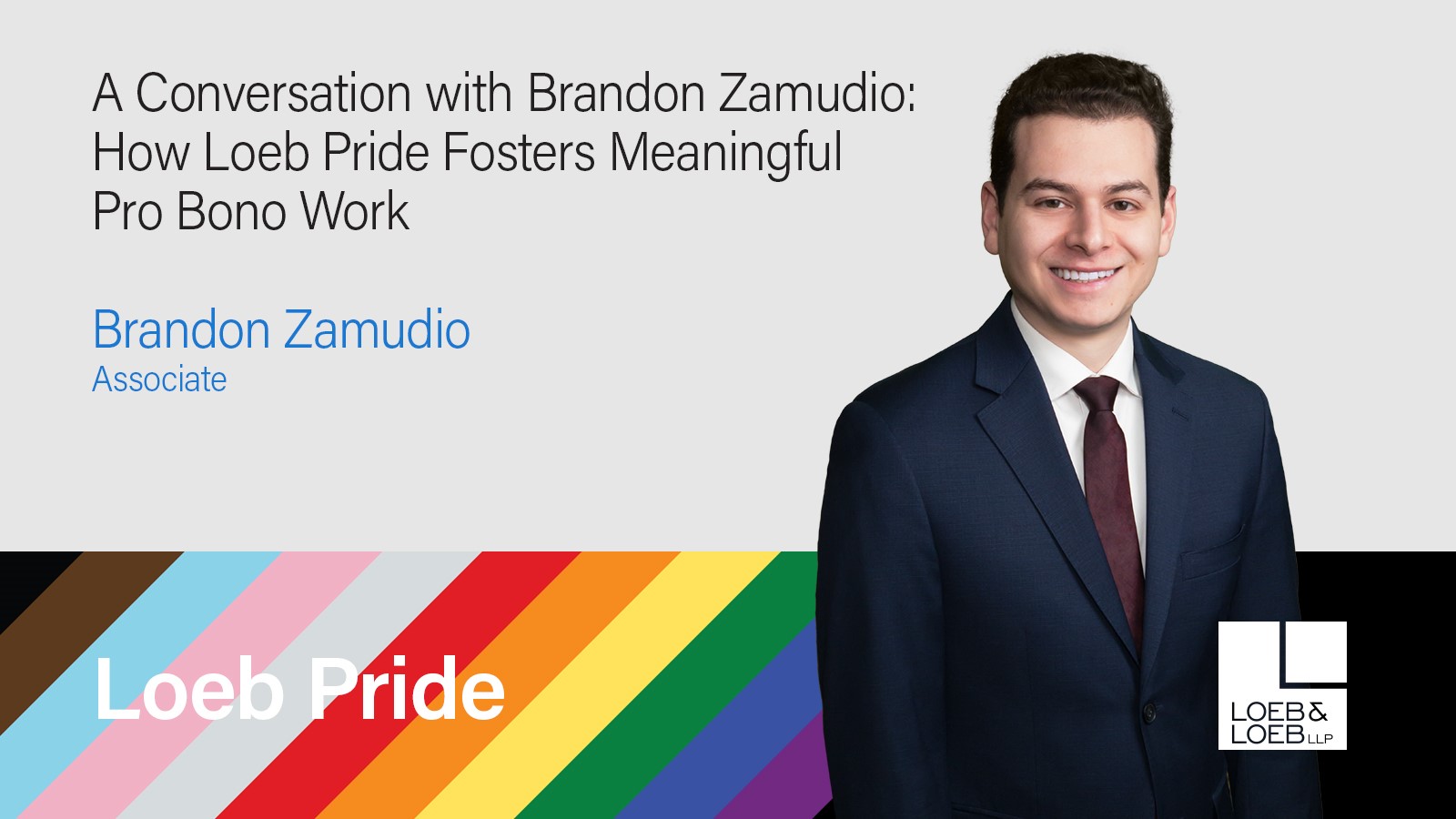 A Conversation with Brandon Zamudio: How Loeb Pride Fosters Meaningful Pro Bono Work

Brandon Zamudio
Associate

Loeb Pride

LOEB & LOEB LLP